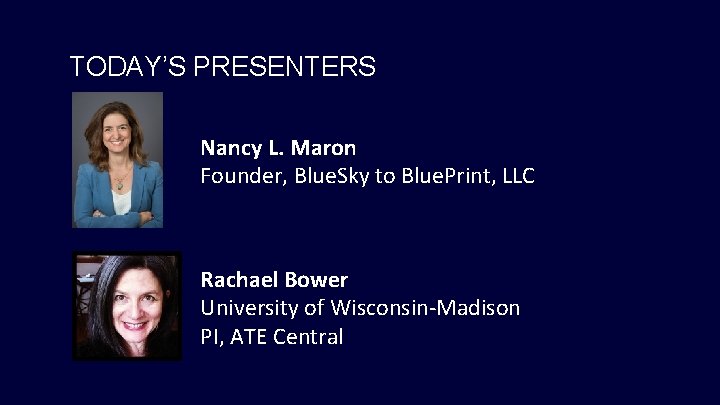 TODAY'S PRESENTERS

Nancy L. Maron
Founder, BlueSky to BluePrint, LLC

Rachael Bower
University of Wisconsin-Madison
PI, ATE Central